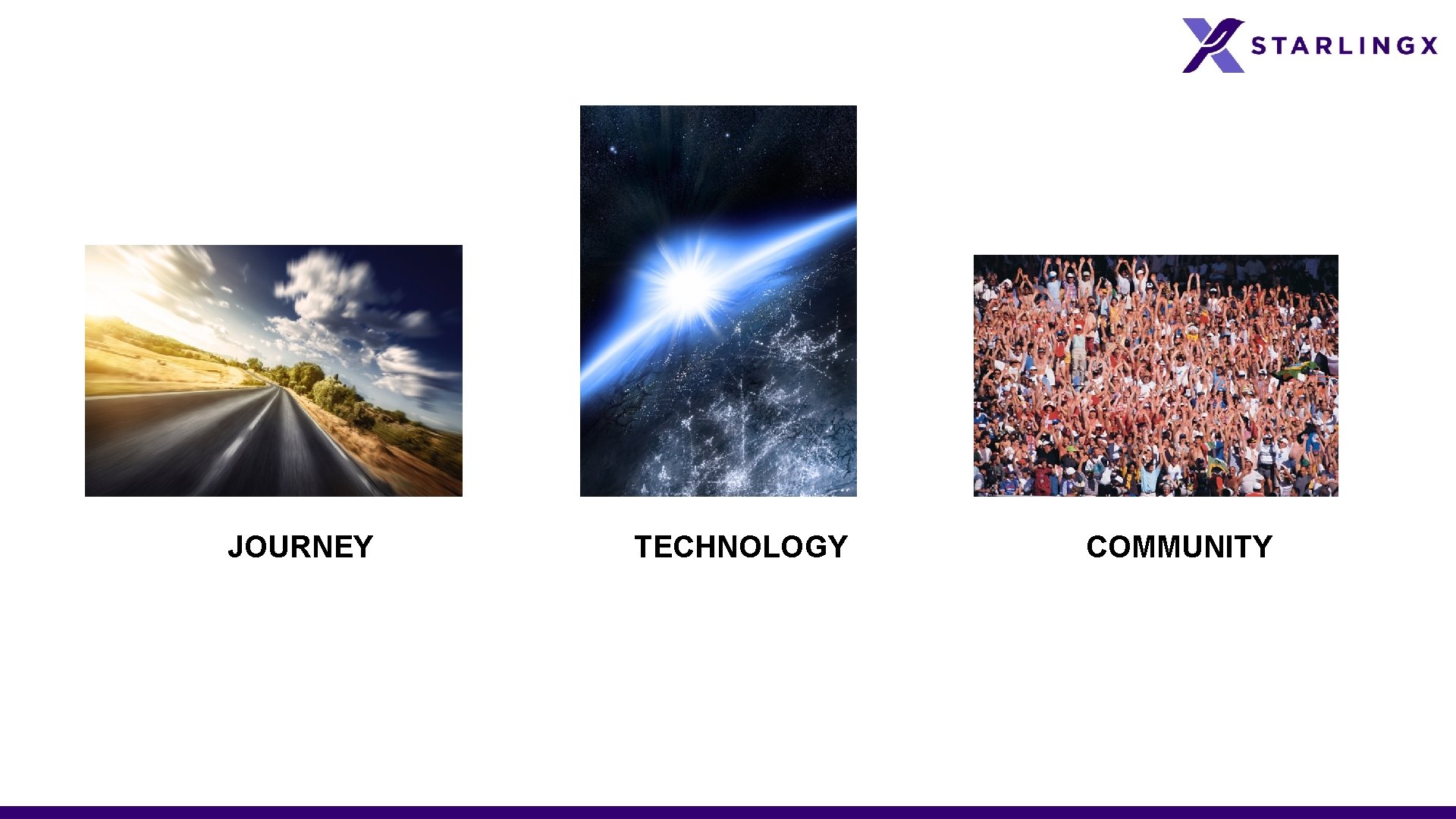 STARLINGX

JOURNEY

TECHNOLOGY

COMMUNITY